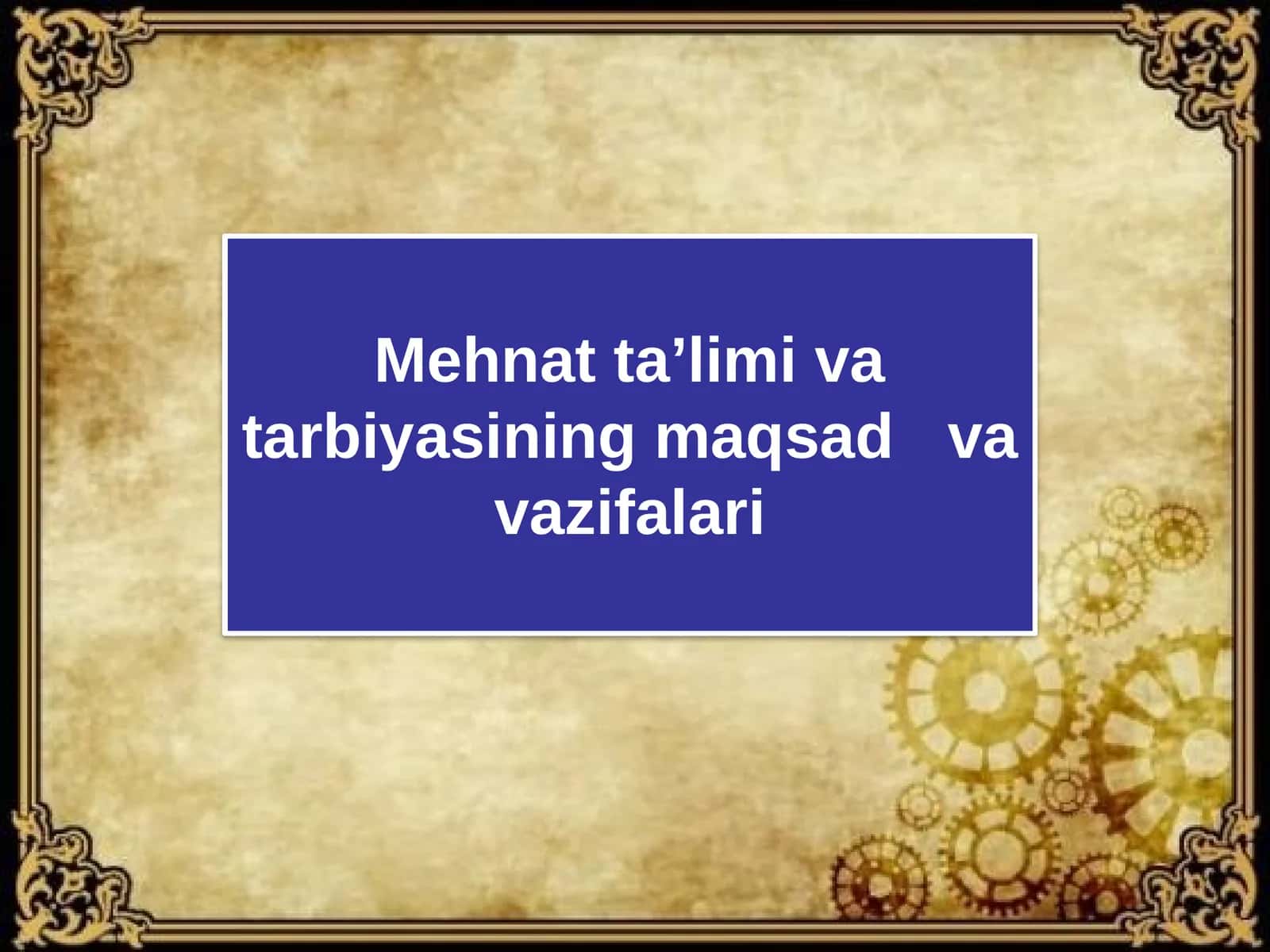 Mehnat ta’limi va tarbiyasining maqsad va vazifalari